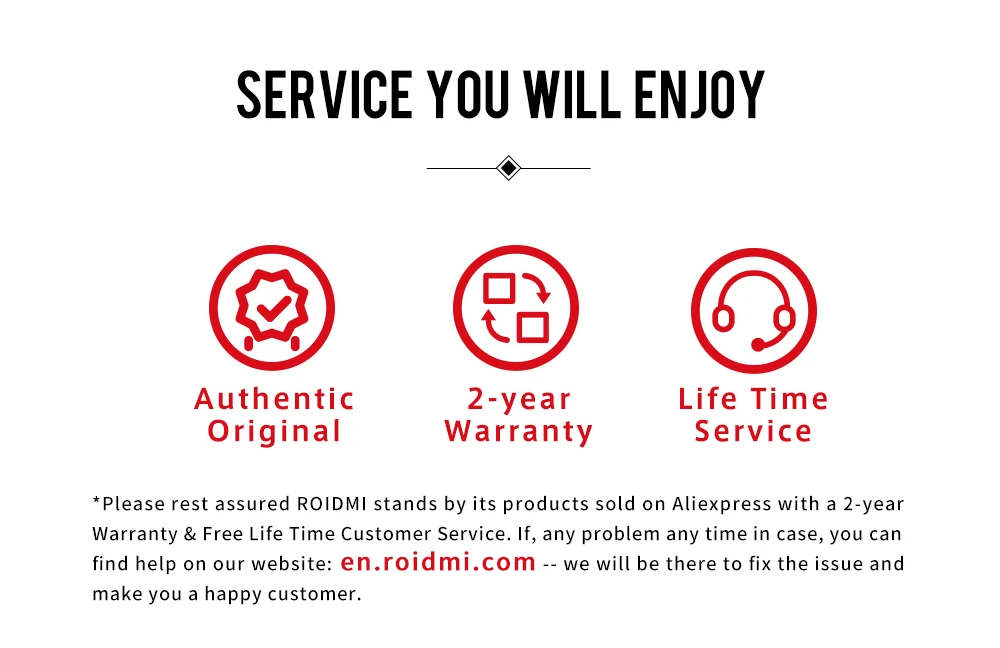 SERVICE YOU WILL ENJOY

Authentic Original

2-year Warranty

Life Time Service

*Please rest assured ROIDMI stands by its products sold on Aliexpress with a 2-year Warranty & Free Life Time Customer Service. If, any problem any time in case, you can find help on our website: en.roidmi.com -- we will be there to fix the issue and make you a happy customer.